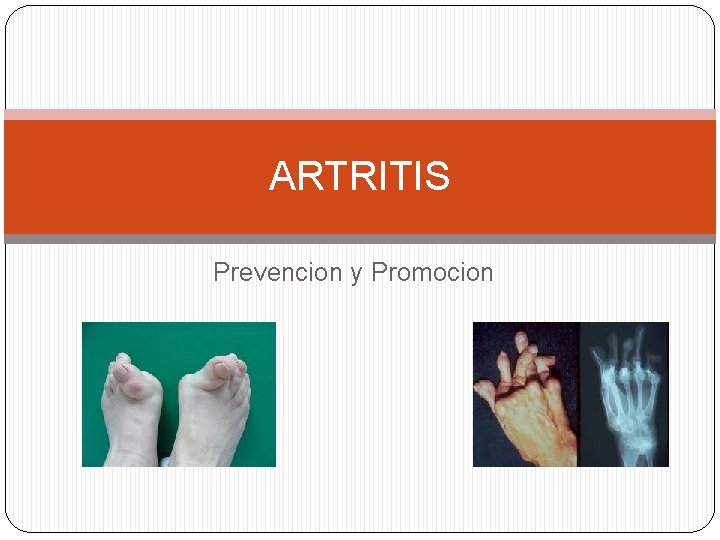 ARTRITIS

Prevencion y Promocion